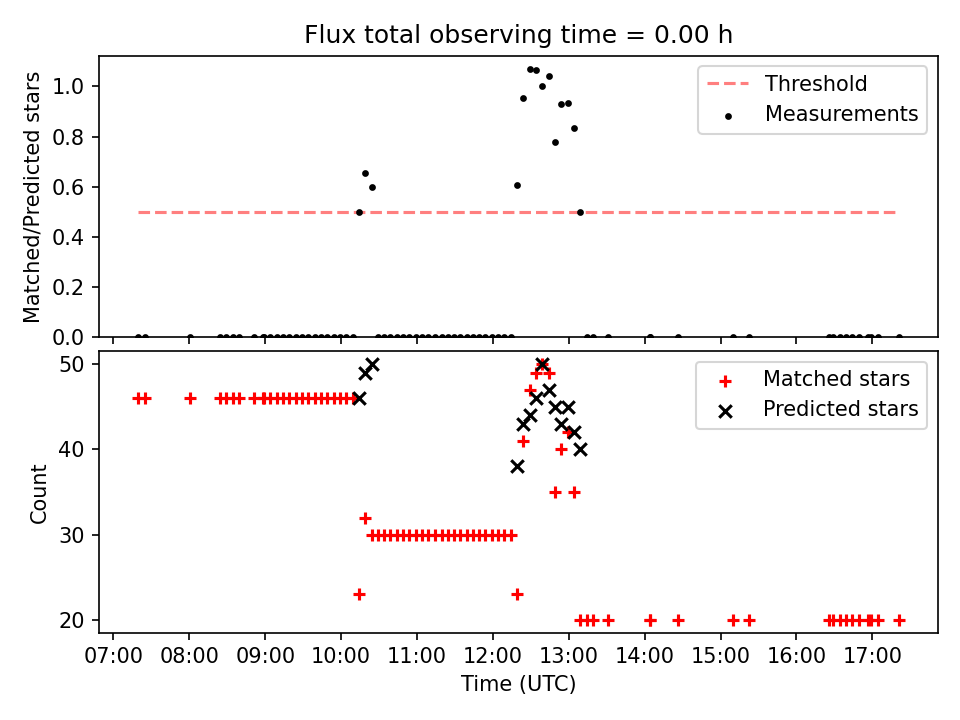 Flux total observing time = 0.00 h

Matched/Predicted stars

1.0
0.8
0.6
0.4
0.2
0.0

Threshold
Measurements

Count

50
40
30
20

Matched stars
Predicted stars

07:00 08:00 09:00 10:00 11:00 12:00 13:00 14:00 15:00 16:00 17:00

Time (UTC)